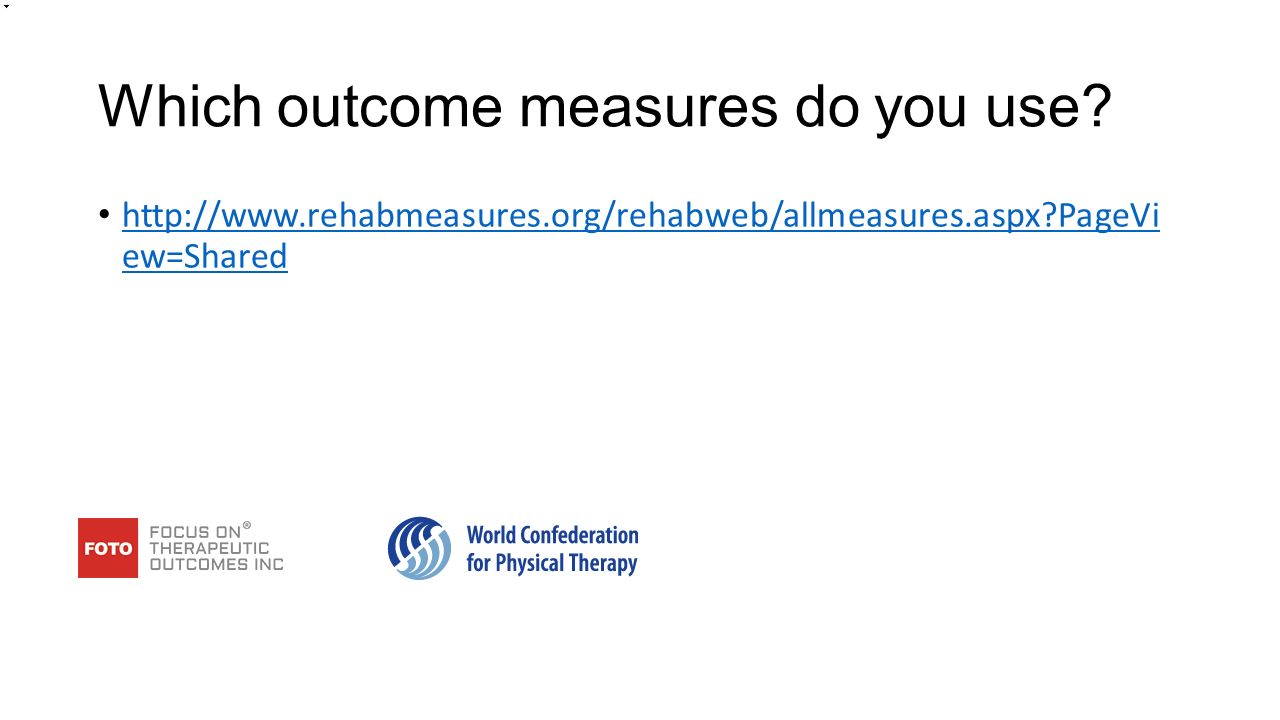 Which outcome measures do you use?

• http://www.rehabmeasures.org/rehabweb/allmeasures.aspx?PageView=Shared

FOTO FOCUS ON® THERAPEUTIC OUTCOMES INC

World Confederation for Physical Therapy